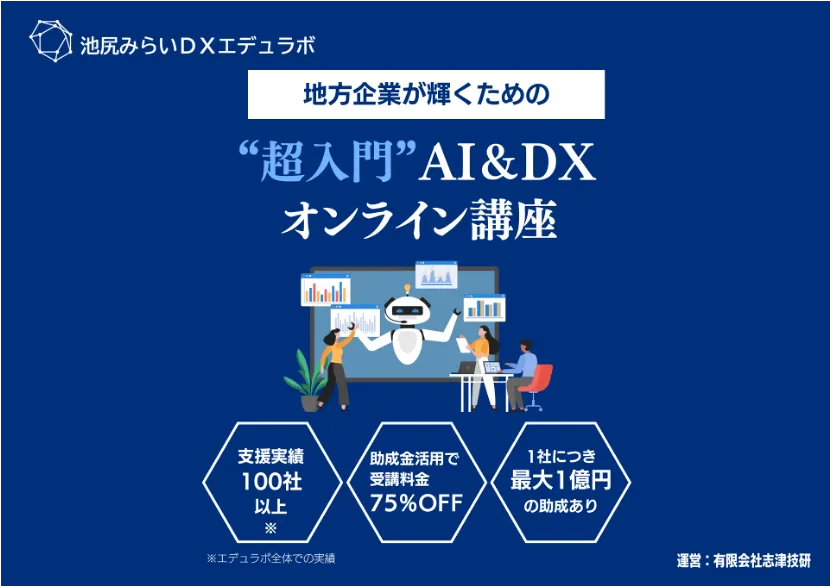 池尻みらいDXエデュラボ

地方企業が輝くための

“超入門”AI&DX
オンライン講座

支援実績
100社
以上
※

助成金活用で
受講料金
75%OFF

1社につき
最大1億円
の助成あり

※エデュラボ全体での実績

運営：有限会社志津技研